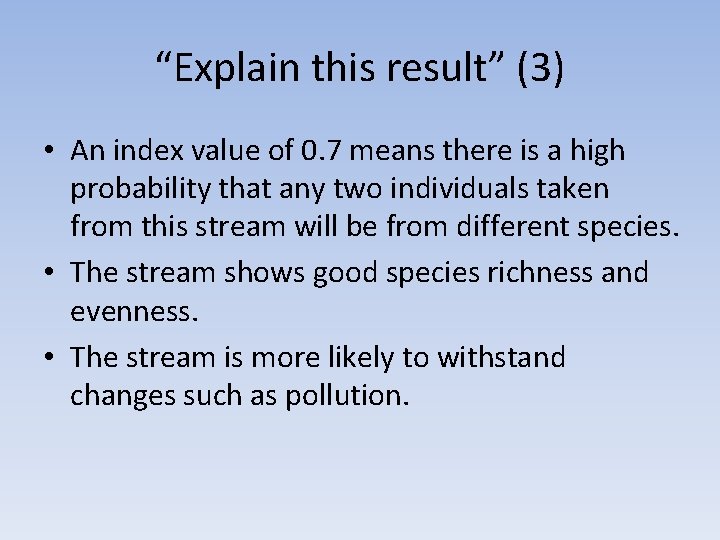 “Explain this result” (3)

• An index value of 0.7 means there is a high probability that any two individuals taken from this stream will be from different species.
• The stream shows good species richness and evenness.
• The stream is more likely to withstand changes such as pollution.